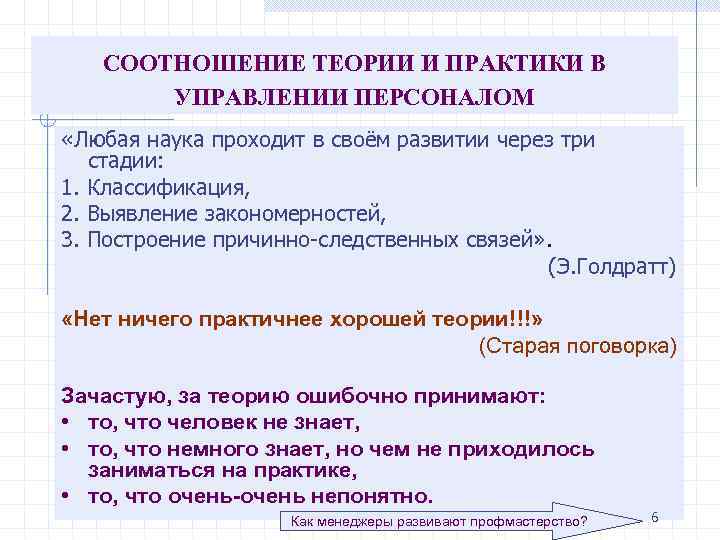 СООТНОШЕНИЕ ТЕОРИИ И ПРАКТИКИ В УПРАВЛЕНИИ ПЕРСОНАЛОМ

«Любая наука проходит в своём развитии через три стадии:
1. Классификация,
2. Выявление закономерностей,
3. Построение причинно-следственных связей».
(Э.Голдратт)

«Нет ничего практичнее хорошей теории!!!»
(Старая поговорка)

Зачастую, за теорию ошибочно принимают:
• то, что человек не знает,
• то, что немного знает, но чем не приходилось заниматься на практике,
• то, что очень-очень непонятно.

Как менеджеры развивают профмастерство?

6